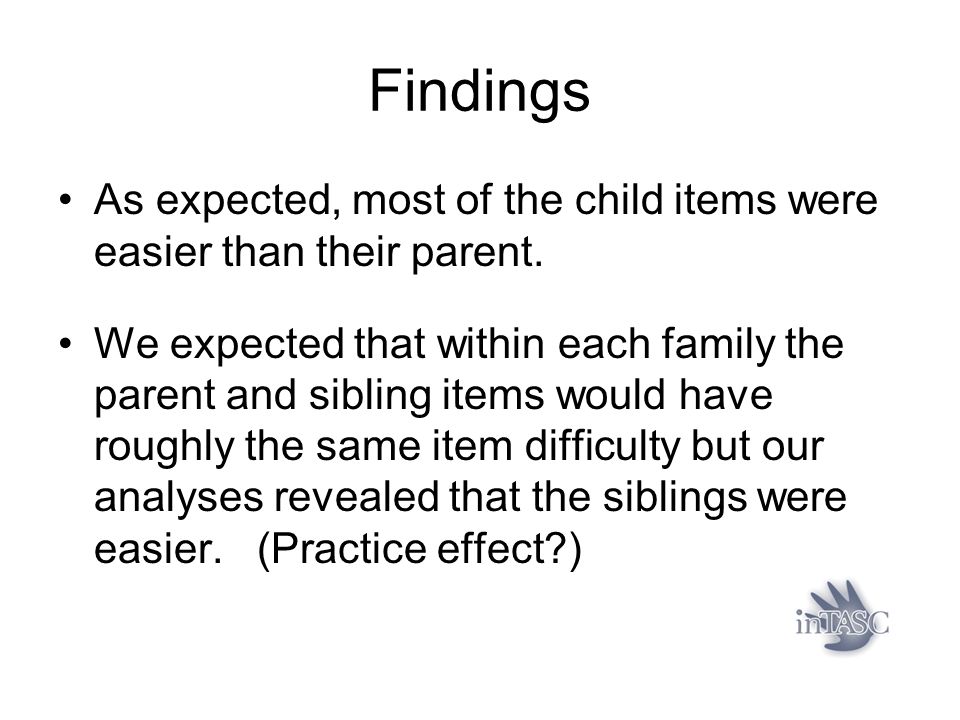 Findings

• As expected, most of the child items were easier than their parent.

• We expected that within each family the parent and sibling items would have roughly the same item difficulty but our analyses revealed that the siblings were easier. (Practice effect?)

inTASC